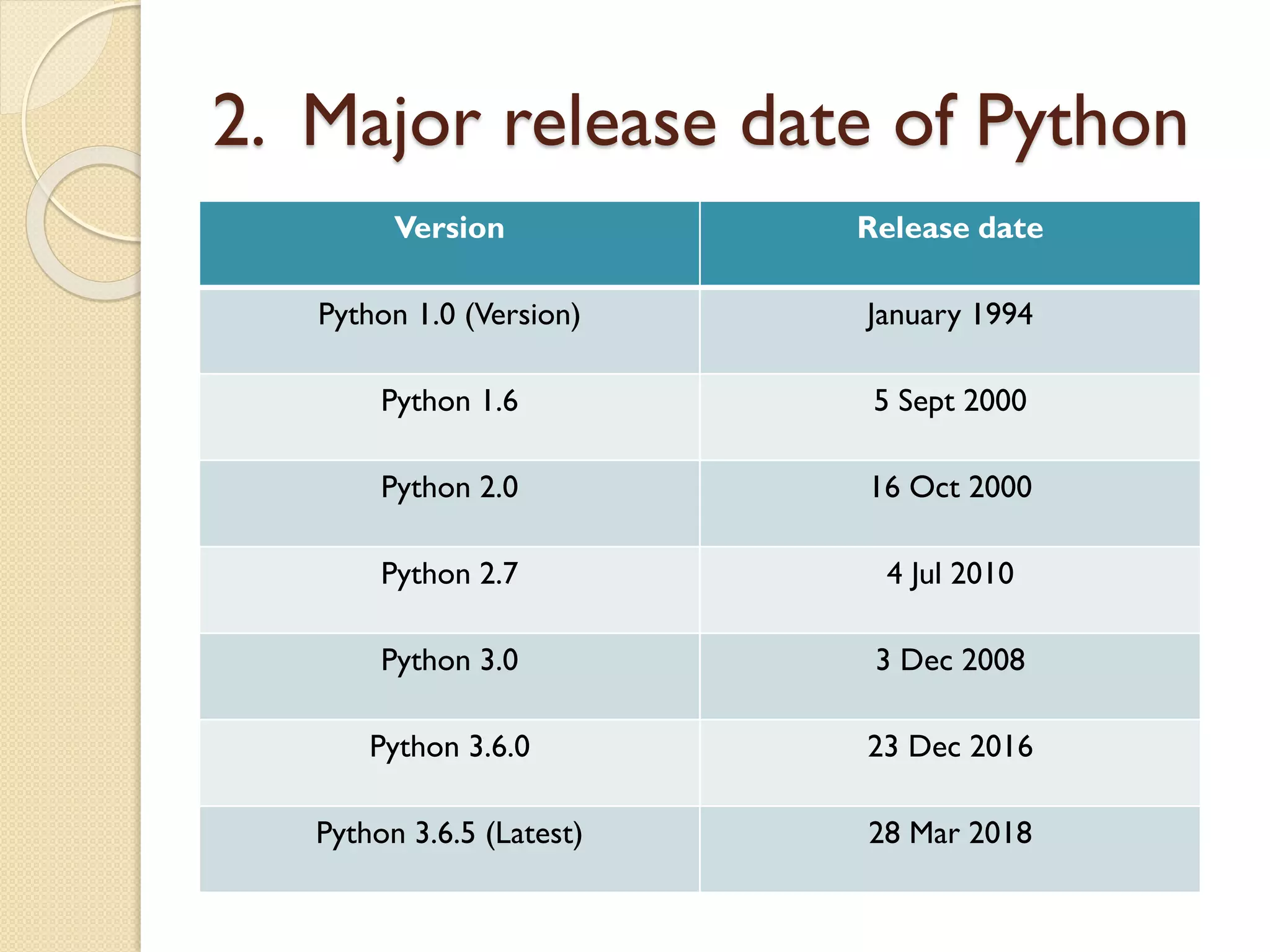 2. Major release date of Python

| Version | Release date |
|---|---|
| Python 1.0 (Version) | January 1994 |
| Python 1.6 | 5 Sept 2000 |
| Python 2.0 | 16 Oct 2000 |
| Python 2.7 | 4 Jul 2010 |
| Python 3.0 | 3 Dec 2008 |
| Python 3.6.0 | 23 Dec 2016 |
| Python 3.6.5 (Latest) | 28 Mar 2018 |